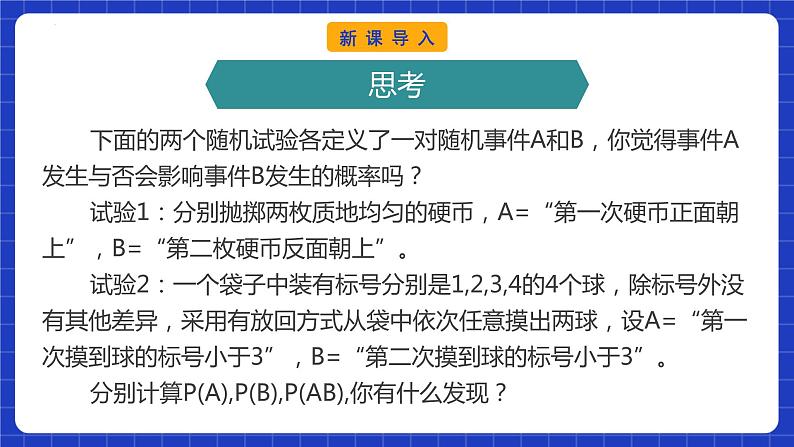 新课导入

思考

下面的两个随机试验各定义了一对随机事件A和B，你觉得事件A发生与否会影响事件B发生的概率吗？

试验1：分别抛掷两枚质地均匀的硬币，A=“第一次硬币正面朝上”，B=“第二枚硬币反面朝上”。

试验2：一个袋子中装有标号分别是1,2,3,4的4个球，除标号外没有其他差异，采用有放回方式从袋中依次任意摸出两球，设A=“第一次摸到球的标号小于3”，B=“第二次摸到球的标号小于3”。

分别计算P(A),P(B),P(AB),你有什么发现？